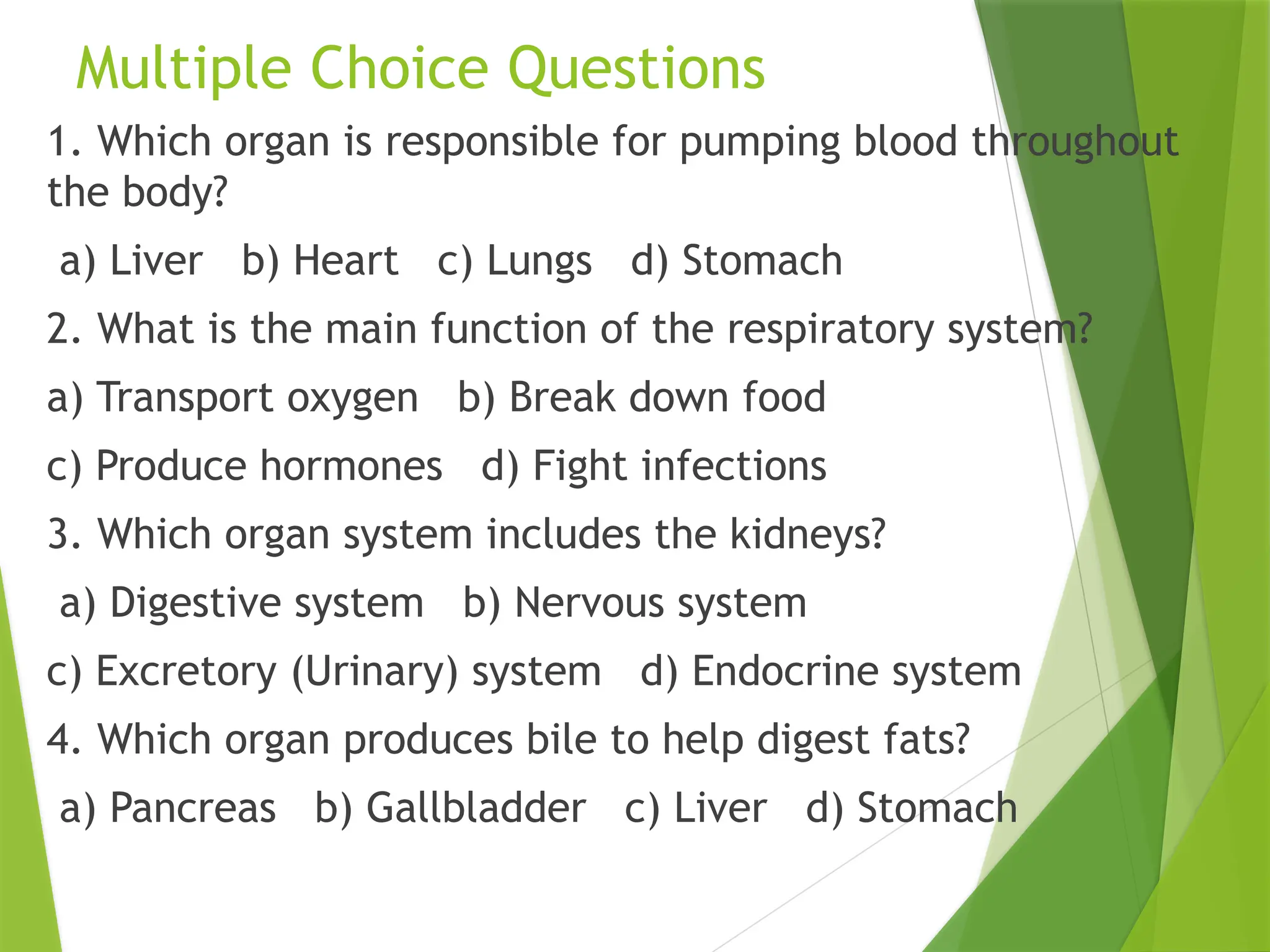 Multiple Choice Questions

1. Which organ is responsible for pumping blood throughout the body?

a) Liver b) Heart c) Lungs d) Stomach

2. What is the main function of the respiratory system?

a) Transport oxygen b) Break down food

c) Produce hormones d) Fight infections

3. Which organ system includes the kidneys?

a) Digestive system b) Nervous system

c) Excretory (Urinary) system d) Endocrine system

4. Which organ produces bile to help digest fats?

a) Pancreas b) Gallbladder c) Liver d) Stomach